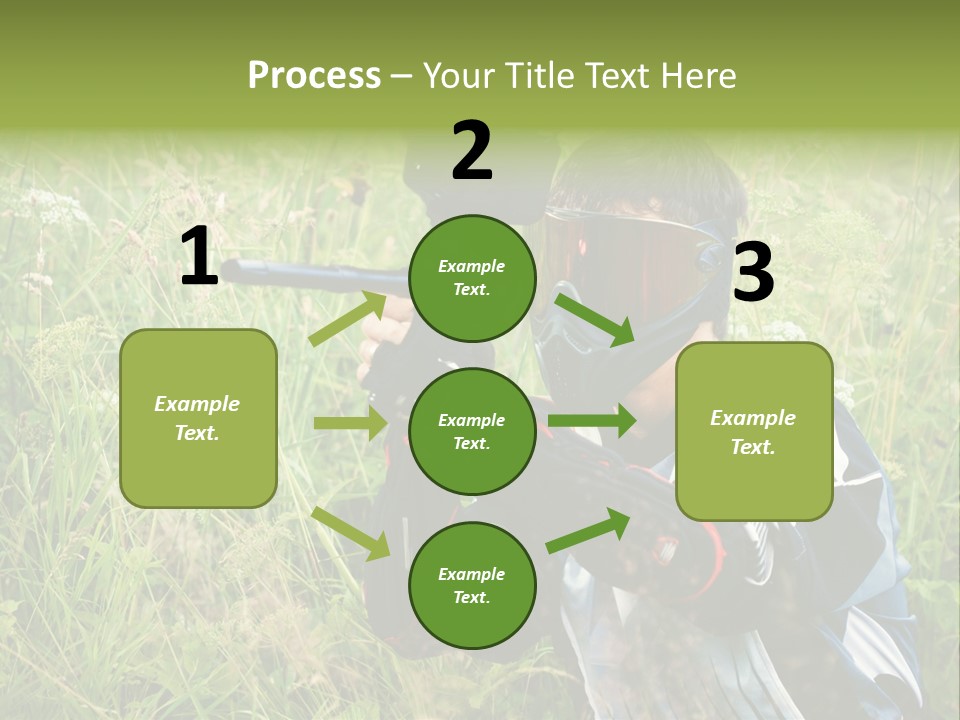 Process – Your Title Text Here

1

Example Text.

2

Example Text.

Example Text.

Example Text.

3

Example Text.